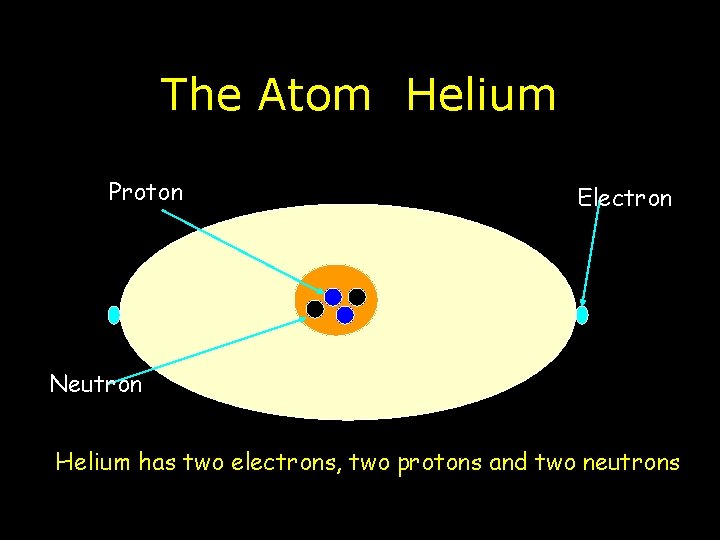 The Atom Helium

Proton

Electron

Neutron

Helium has two electrons, two protons and two neutrons